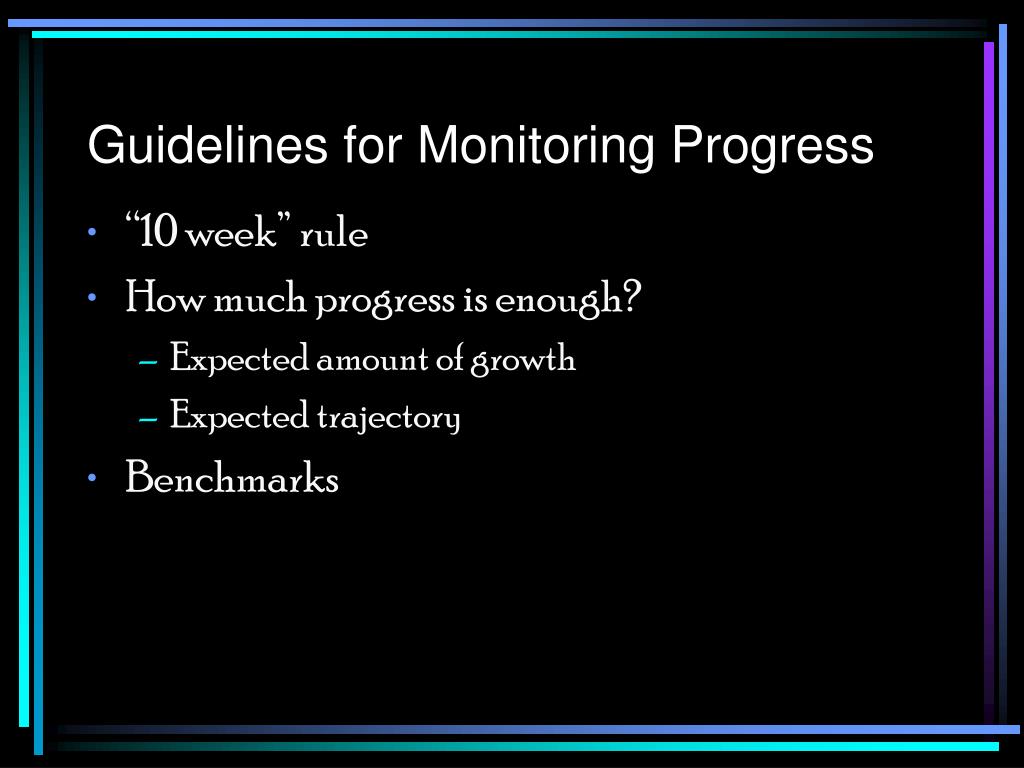 Guidelines for Monitoring Progress

• “10 week” rule
• How much progress is enough?
– Expected amount of growth
– Expected trajectory
• Benchmarks